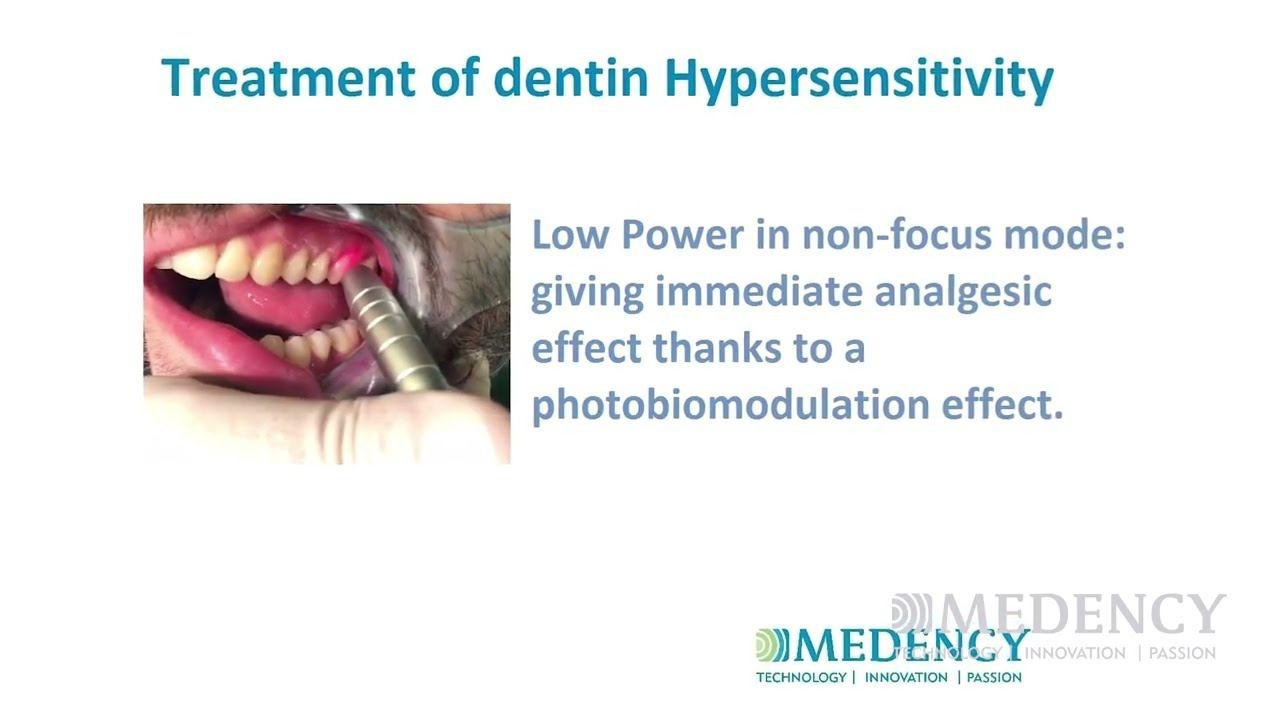 Treatment of dentin Hypersensitivity

Low Power in non-focus mode: giving immediate analgesic effect thanks to a photobiomodulation effect.

MEDENCY
TECHNOLOGY | INNOVATION | PASSION

MEDENCY
TECHNOLOGY | INNOVATION | PASSION